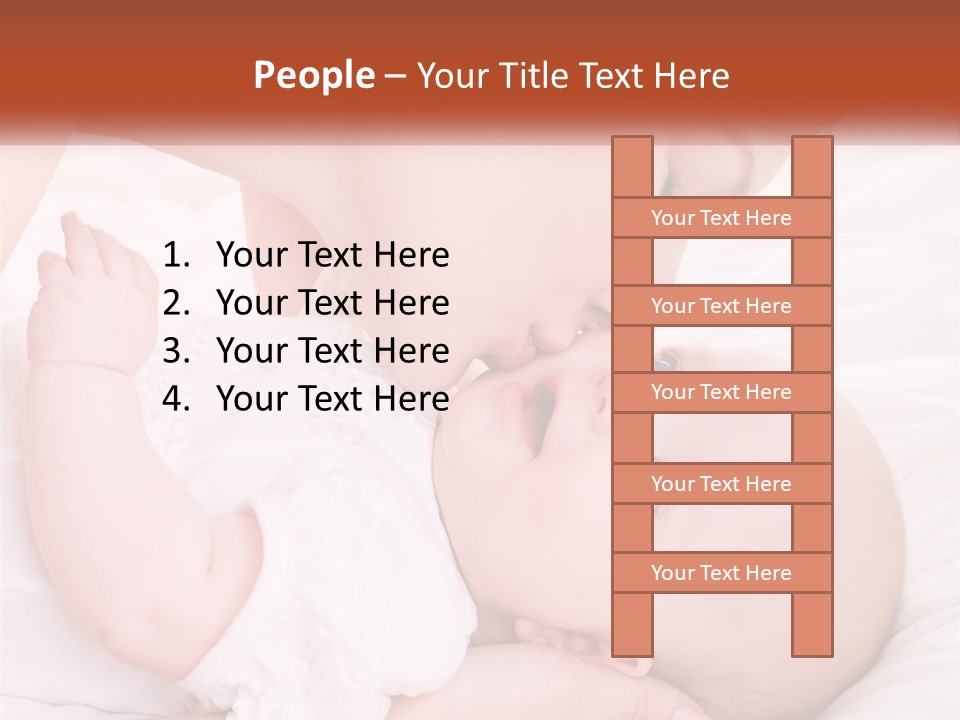 People – Your Title Text Here

1. Your Text Here
2. Your Text Here
3. Your Text Here
4. Your Text Here

Your Text Here

Your Text Here

Your Text Here

Your Text Here

Your Text Here